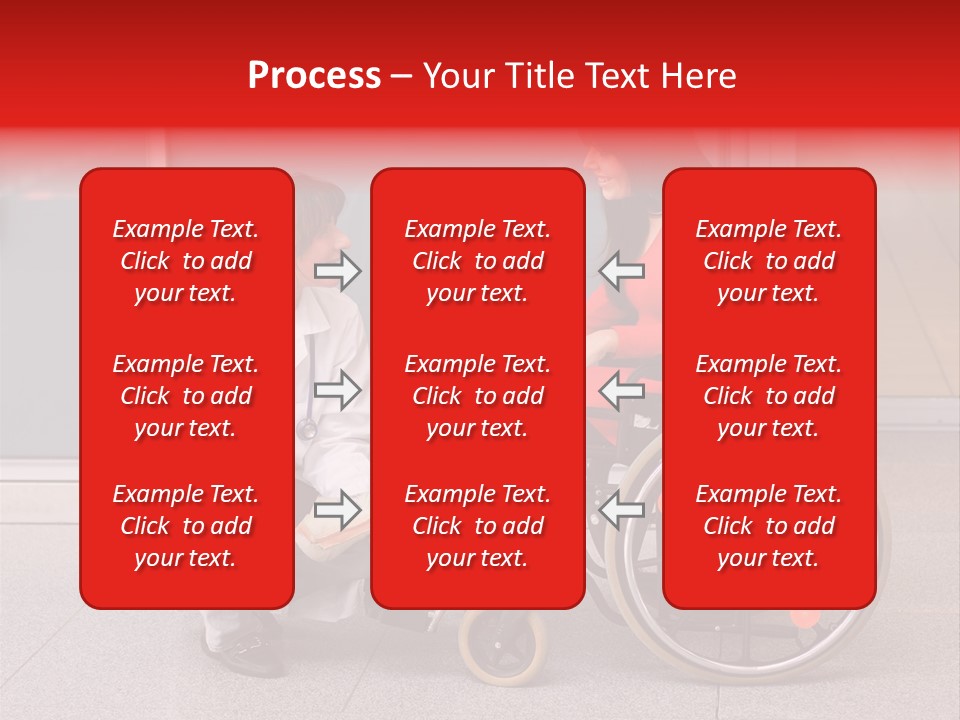 Process – Your Title Text Here

Example Text. Click to add your text.

Example Text. Click to add your text.

Example Text. Click to add your text.

Example Text. Click to add your text.

Example Text. Click to add your text.

Example Text. Click to add your text.

Example Text. Click to add your text.

Example Text. Click to add your text.

Example Text. Click to add your text.